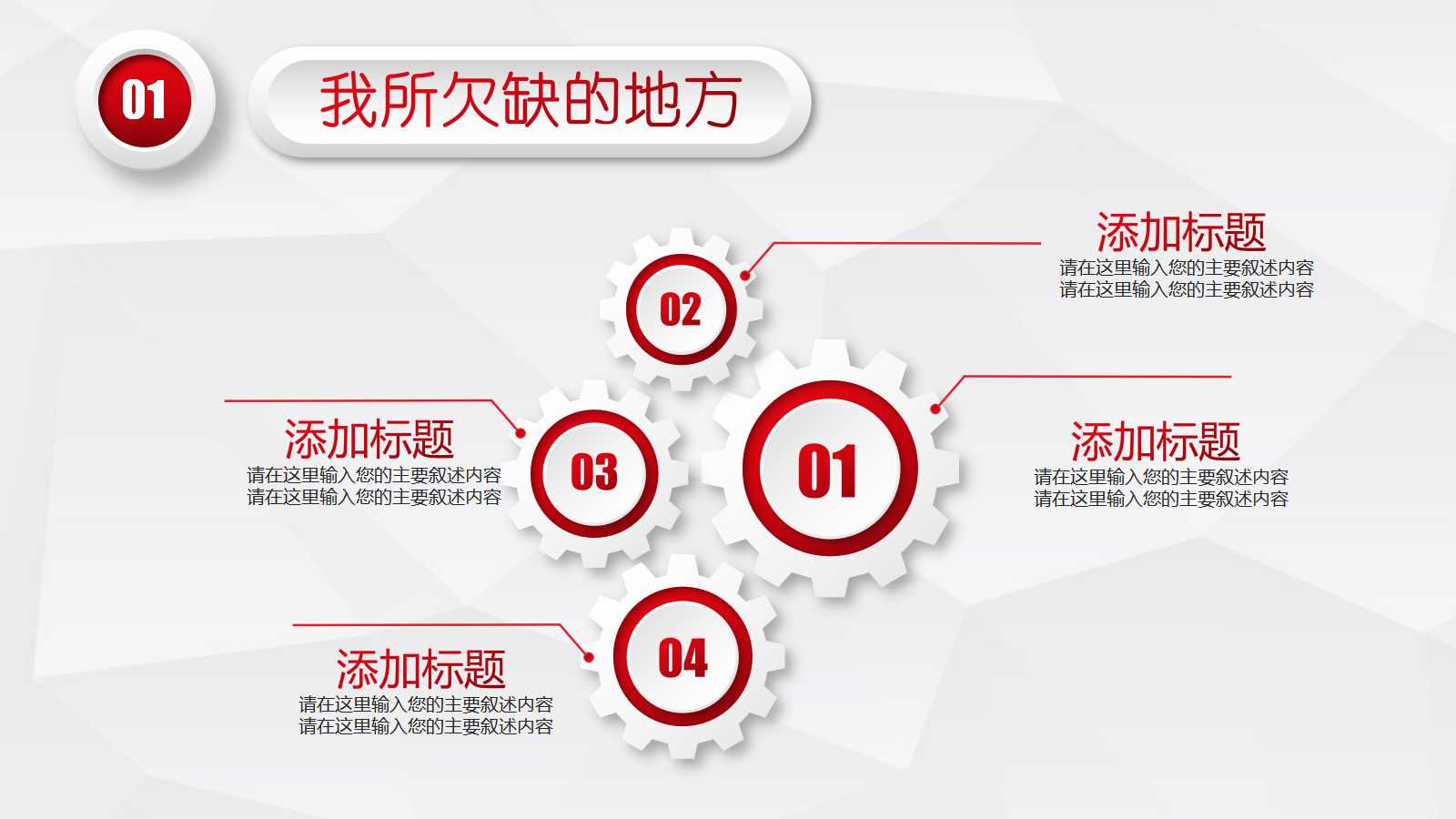 01

我所欠缺的地方

添加标题
请在这里输入您的主要叙述内容
请在这里输入您的主要叙述内容

02

添加标题
请在这里输入您的主要叙述内容
请在这里输入您的主要叙述内容

03

01

添加标题
请在这里输入您的主要叙述内容
请在这里输入您的主要叙述内容

04

添加标题
请在这里输入您的主要叙述内容
请在这里输入您的主要叙述内容